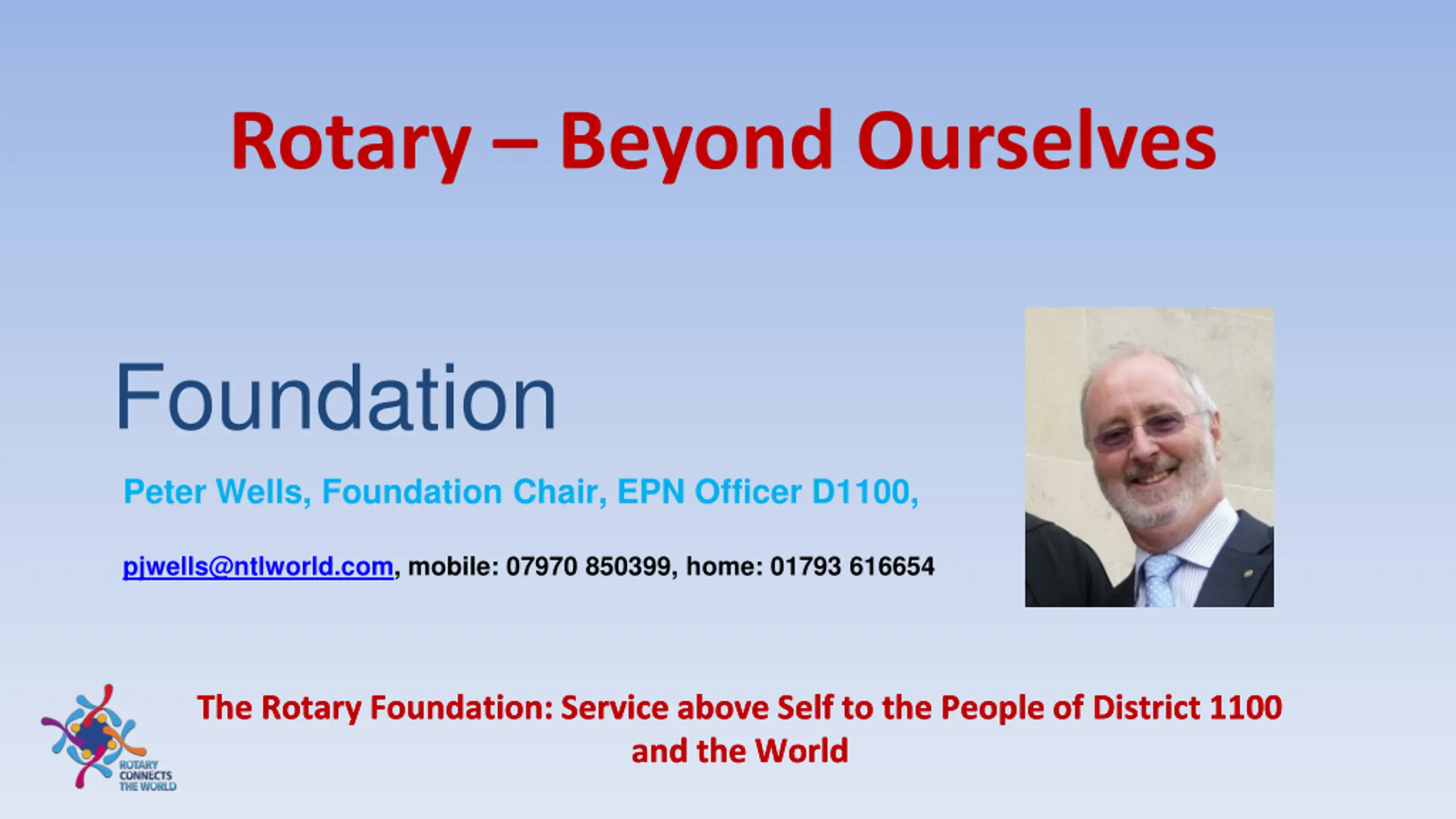 Rotary – Beyond Ourselves

Foundation

Peter Wells, Foundation Chair, EPN Officer D1100,

pjwells@ntlworld.com, mobile: 07970 850399, home: 01793 616654

ROTARY CONNECTS THE WORLD

The Rotary Foundation: Service above Self to the People of District 1100 and the World